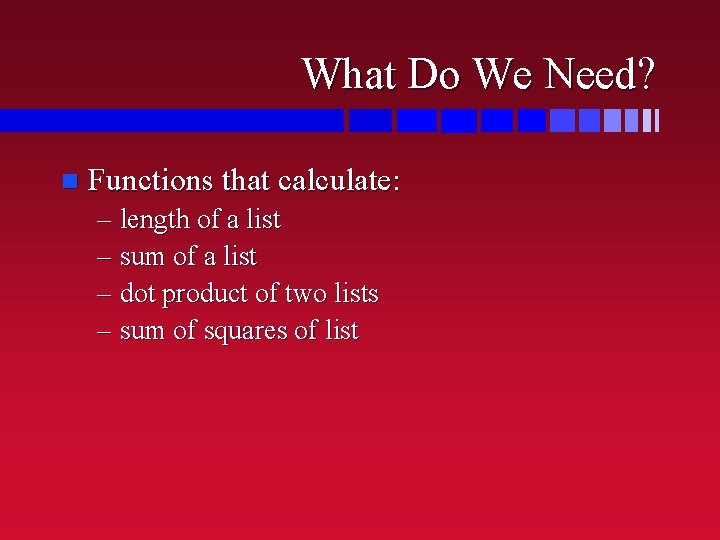 What Do We Need?

Functions that calculate:
– length of a list
– sum of a list
– dot product of two lists
– sum of squares of list